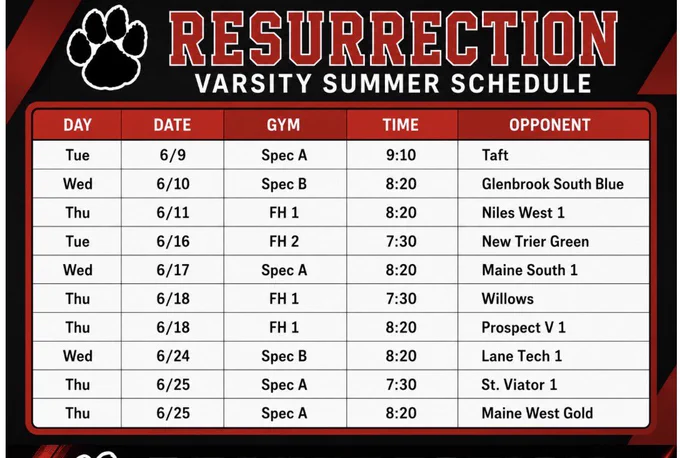 RESURRECTION
VARSITY SUMMER SCHEDULE

| DAY | DATE | GYM | TIME | OPPONENT |
|---|---|---|---|---|
| Tue | 6/9 | Spec A | 9:10 | Taft |
| Wed | 6/10 | Spec B | 8:20 | Glenbrook South Blue |
| Thu | 6/11 | FH 1 | 8:20 | Niles West 1 |
| Tue | 6/16 | FH 2 | 7:30 | New Trier Green |
| Wed | 6/17 | Spec A | 8:20 | Maine South 1 |
| Thu | 6/18 | FH 1 | 7:30 | Willows |
| Thu | 6/18 | FH 1 | 8:20 | Prospect V 1 |
| Wed | 6/24 | Spec B | 8:20 | Lane Tech 1 |
| Thu | 6/25 | Spec A | 7:30 | St. Viator 1 |
| Thu | 6/25 | Spec A | 8:20 | Maine West Gold |